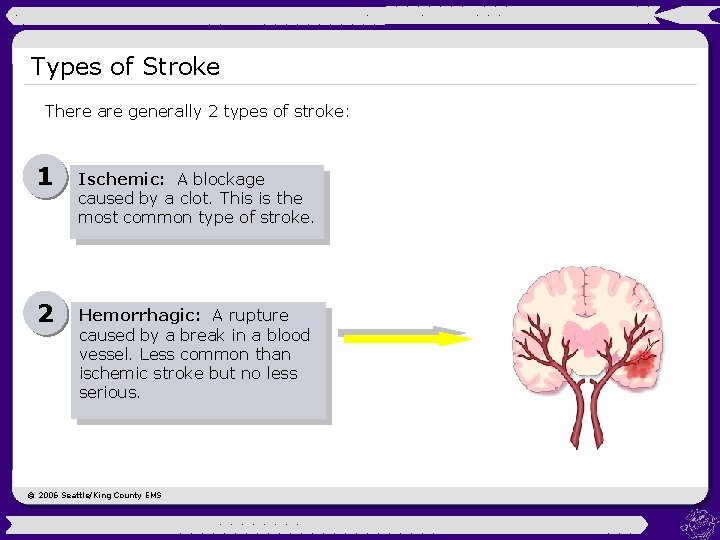 Types of Stroke

There are generally 2 types of stroke:

1

Ischemic: A blockage caused by a clot. This is the most common type of stroke.

2

Hemorrhagic: A rupture caused by a break in a blood vessel. Less common than ischemic stroke but no less serious.

© 2006 Seattle/King County EMS